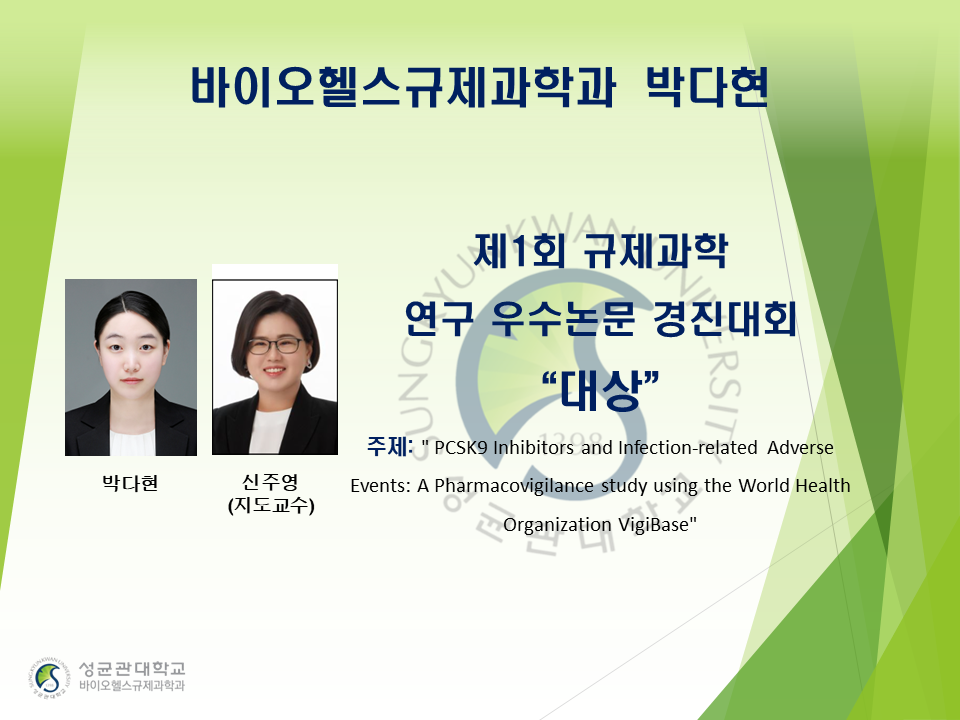 바이오헬스규제과학과 박다현

제1회 규제과학
연구 우수논문 경진대회
“대상”

주제: " PCSK9 Inhibitors and Infection-related Adverse Events: A Pharmacovigilance study using the World Health Organization VigiBase"

박다현

신주영
(지도교수)

SUNGKYUNKWAN UNIVERSITY
1398
성균관대학교

성균관대학교
바이오헬스규제과학과